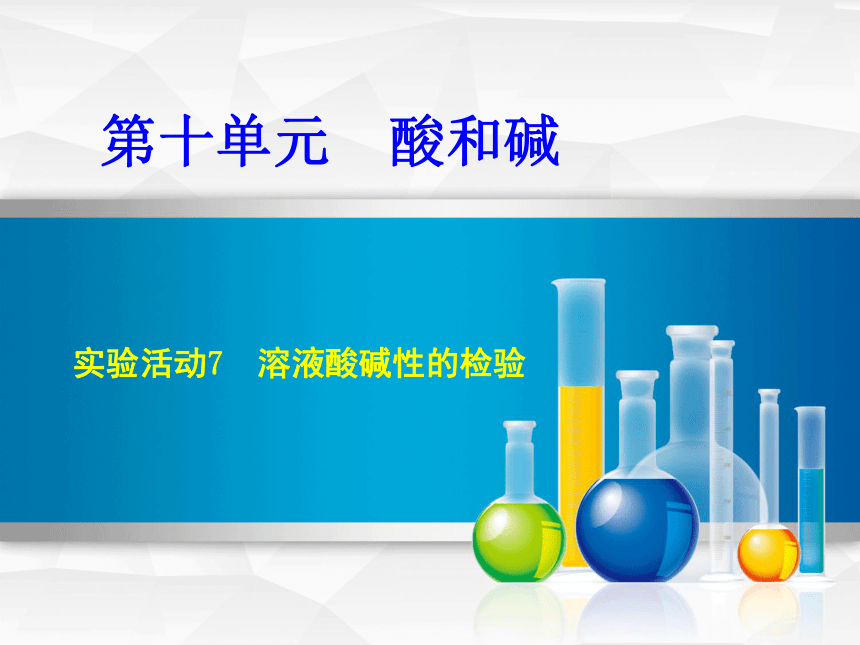 第十单元　酸和碱

实验活动7　溶液酸碱性的检验